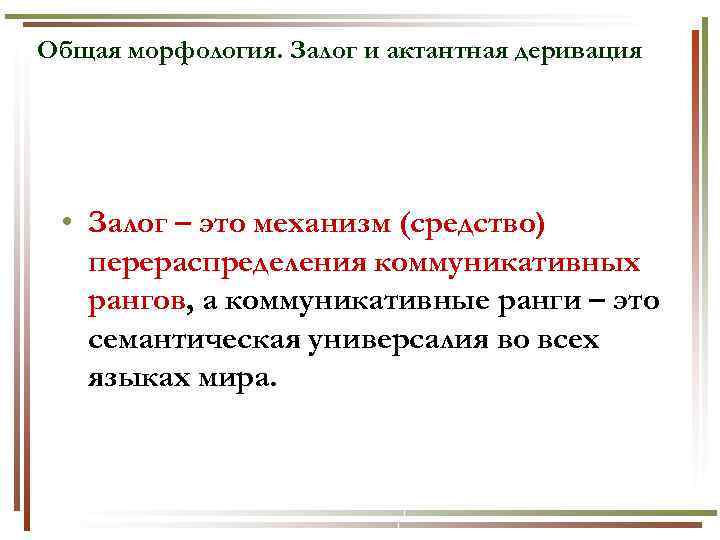 Общая морфология. Залог и актантная деривация

• Залог – это механизм (средство) перераспределения коммуникативных рангов, а коммуникативные ранги – это семантическая универсалия во всех языках мира.